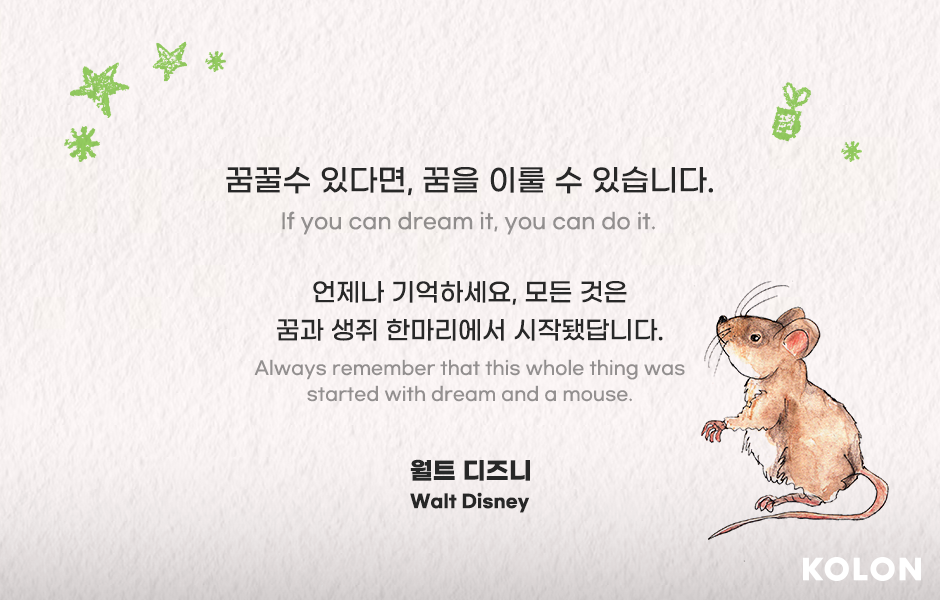 꿈꿀수 있다면, 꿈을 이룰 수 있습니다.
If you can dream it, you can do it.

언제나 기억하세요, 모든 것은
꿈과 생쥐 한마리에서 시작됐답니다.
Always remember that this whole thing was started with dream and a mouse.

월트 디즈니
Walt Disney

KOLON